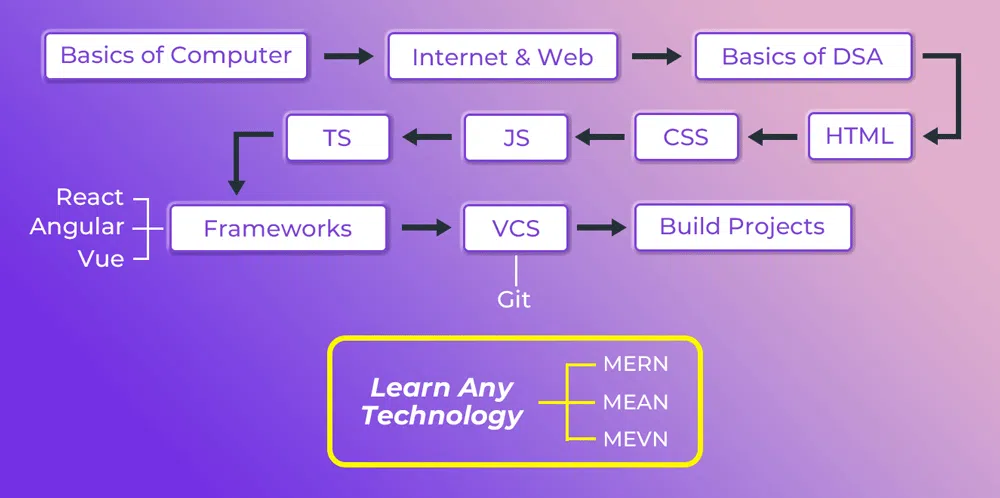 Basics of Computer
Internet & Web
Basics of DSA
HTML
CSS
JS
TS
React
Angular
Vue
Frameworks
VCS
Git
Build Projects

Learn Any Technology
MERN
MEAN
MEVN